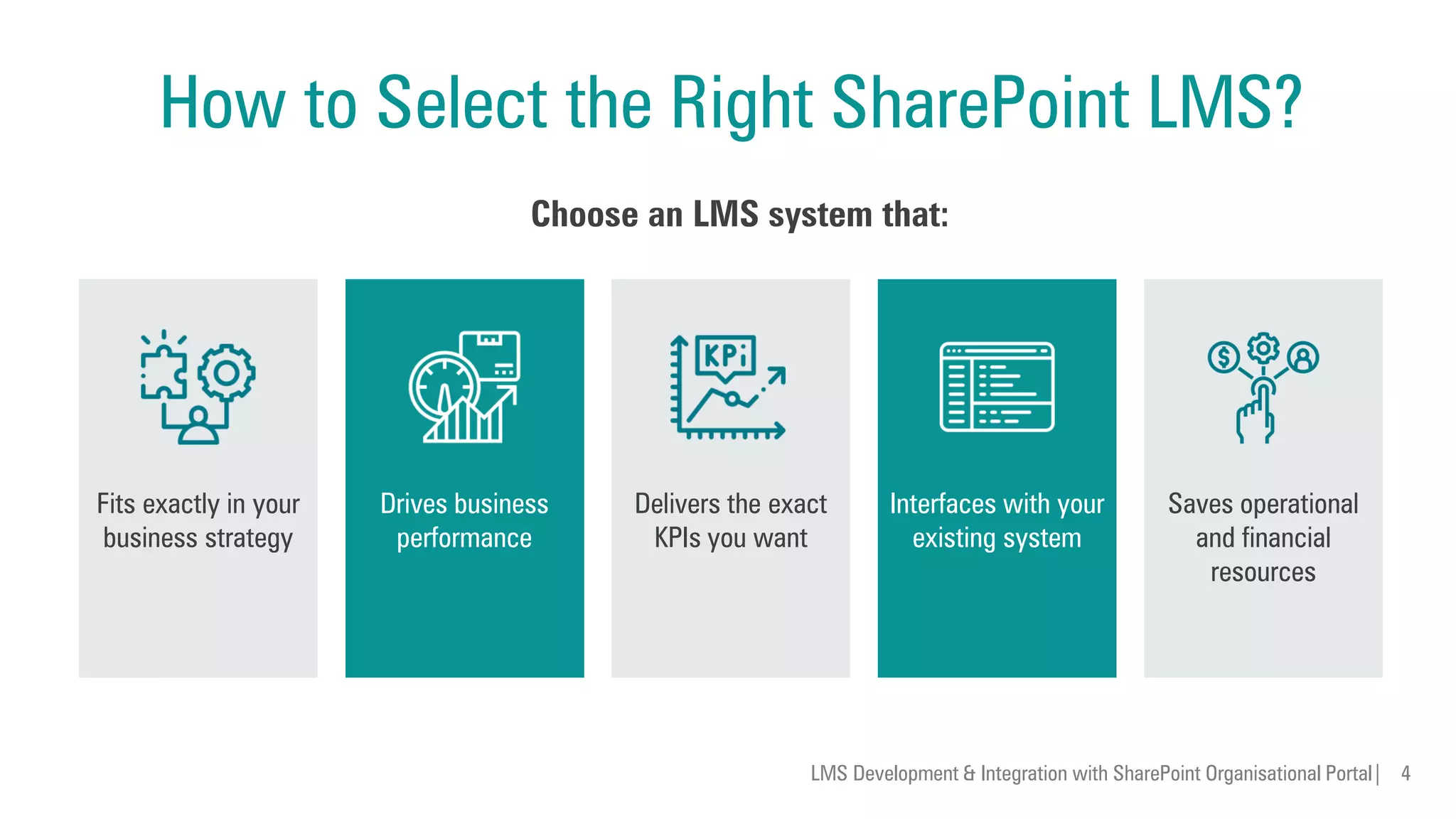 How to Select the Right SharePoint LMS?

Choose an LMS system that:

Fits exactly in your business strategy

Drives business performance

KPi

Delivers the exact KPIs you want

Interfaces with your existing system

Saves operational and financial resources

LMS Development & Integration with SharePoint Organisational Portal | 4